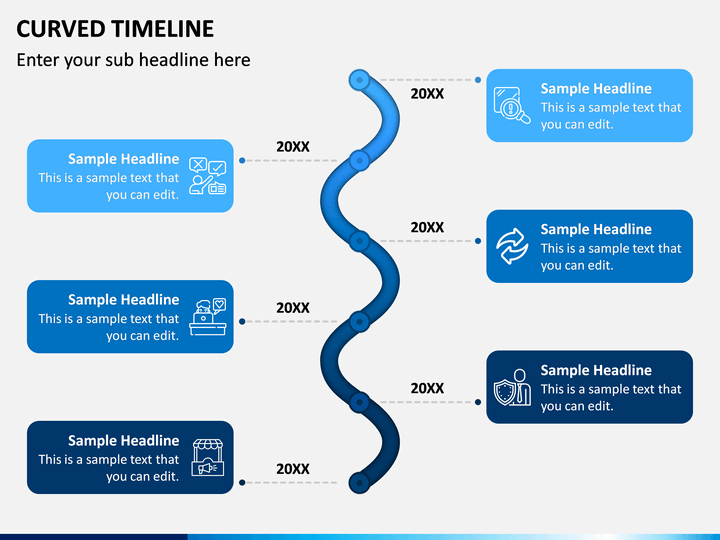 CURVED TIMELINE

Enter your sub headline here

20XX

Sample Headline
This is a sample text that you can edit.

20XX

Sample Headline
This is a sample text that you can edit.

20XX

Sample Headline
This is a sample text that you can edit.

20XX

Sample Headline
This is a sample text that you can edit.

20XX

Sample Headline
This is a sample text that you can edit.

20XX

Sample Headline
This is a sample text that you can edit.